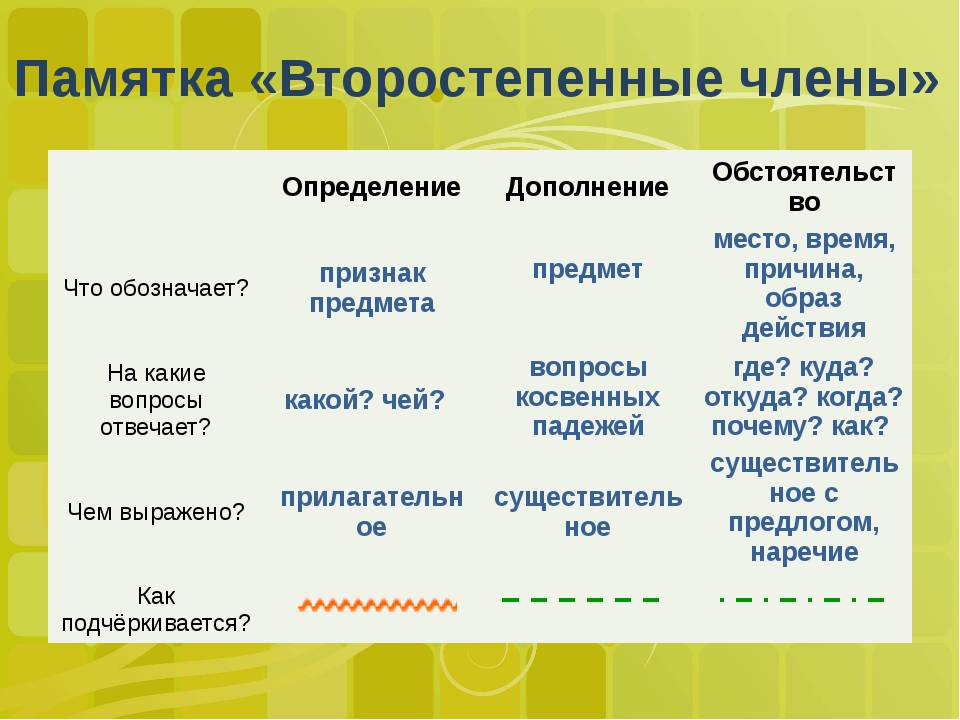 Памятка «Второстепенные члены»

| | Определение | Дополнение | Обстоятельство |
|---|---|---|---|
| Что обозначает? | признак предмета | предмет | место, время, причина, образ действия |
| На какие вопросы отвечает? | какой? чей? | вопросы косвенных падежей | где? куда? откуда? когда? почему? как? |
| Чем выражено? | прилагательное | существительное | существительное с предлогом, наречие |
| Как подчёркивается? | | | |